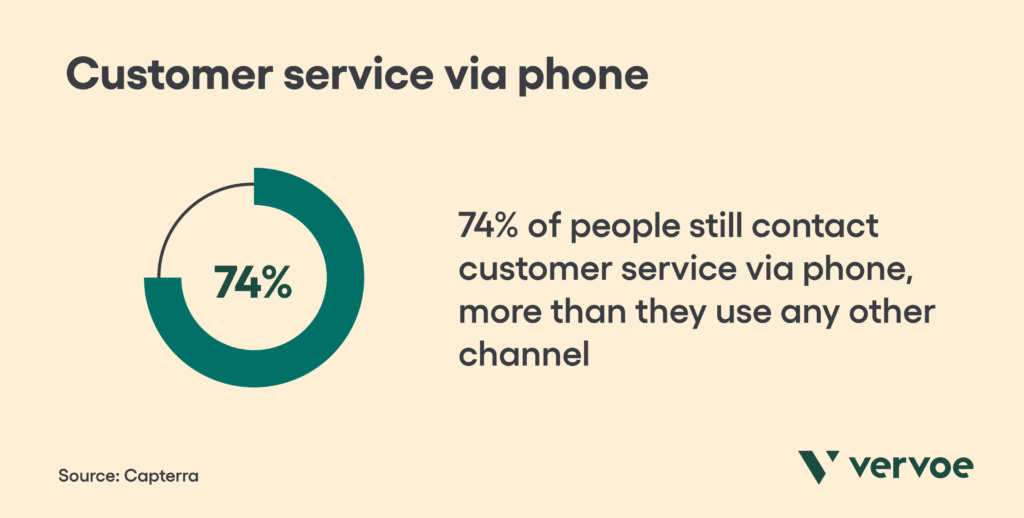 Customer service via phone

74%

74% of people still contact customer service via phone, more than they use any other channel

Source: Capterra

vervoe